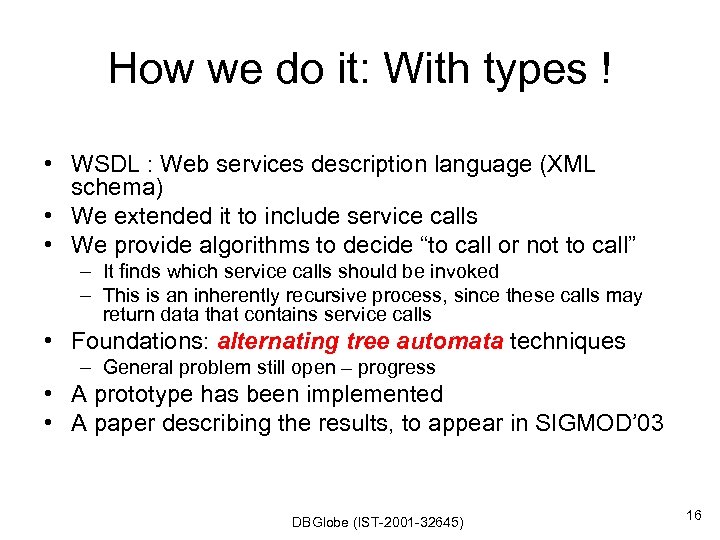 How we do it: With types !

• WSDL : Web services description language (XML schema)
• We extended it to include service calls
• We provide algorithms to decide “to call or not to call”
– It finds which service calls should be invoked
– This is an inherently recursive process, since these calls may return data that contains service calls
• Foundations: alternating tree automata techniques
– General problem still open – progress
• A prototype has been implemented
• A paper describing the results, to appear in SIGMOD’03

DBGlobe (IST-2001-32645)

16